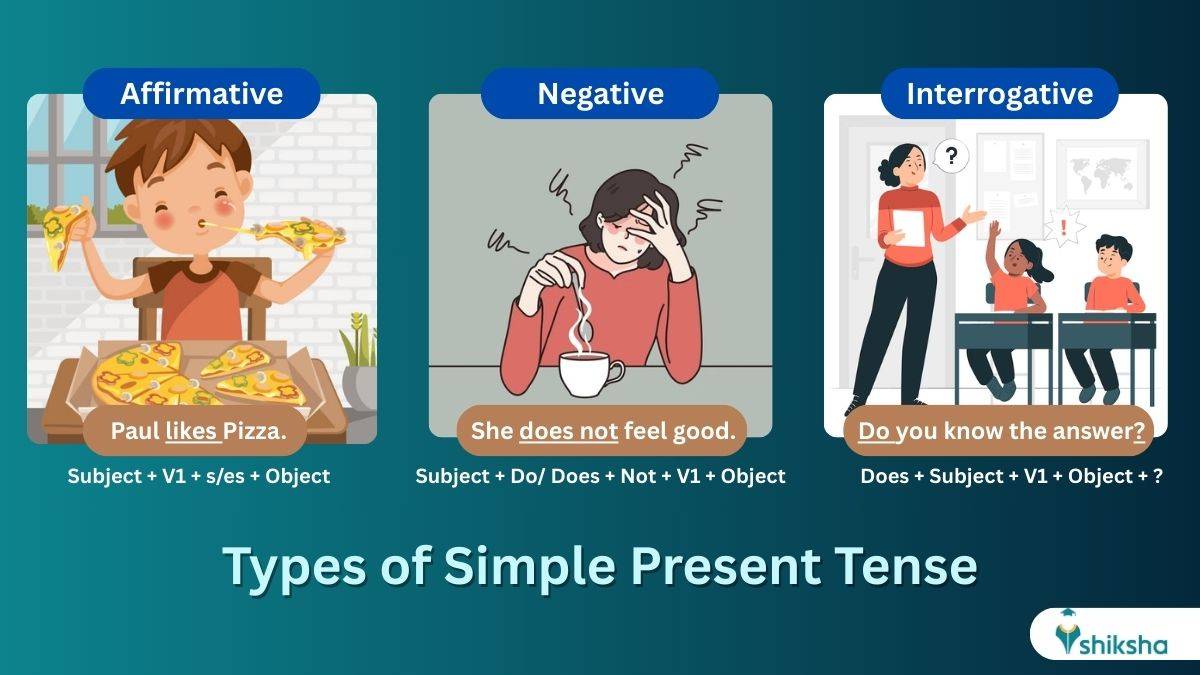 Affirmative

Paul likes Pizza.

Subject + V1 + s/es + Object

Negative

She does not feel good.

Subject + Do/ Does + Not + V1 + Object

Interrogative

?

!

Do you know the answer?

Does + Subject + V1 + Object + ?

Types of Simple Present Tense

shiksha